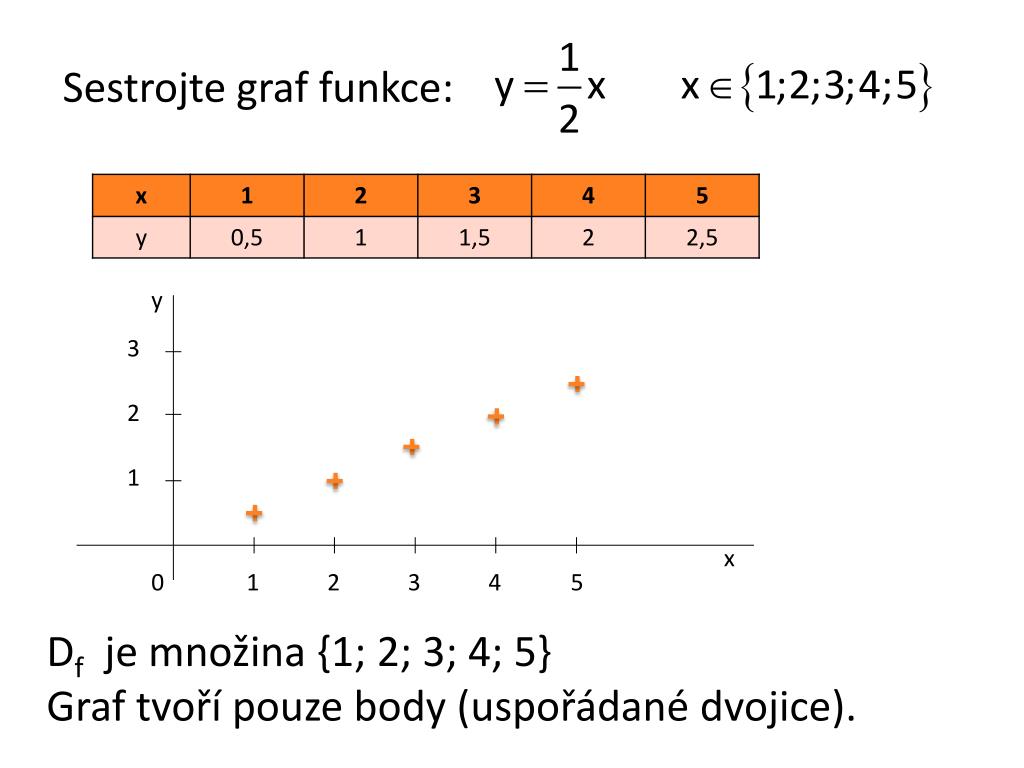 Sestrojte graf funkce: $y = \frac{1}{2}x$ $x \in \{1;2;3;4;5\}$

| x | 1 | 2 | 3 | 4 | 5 |
|---|---|---|---|---|---|
| y | 0,5 | 1 | 1,5 | 2 | 2,5 |

y
3
2
1
0
1 2 3 4 5
x

$D_f$ je množina {1; 2; 3; 4; 5}
Graf tvoří pouze body (uspořádané dvojice).